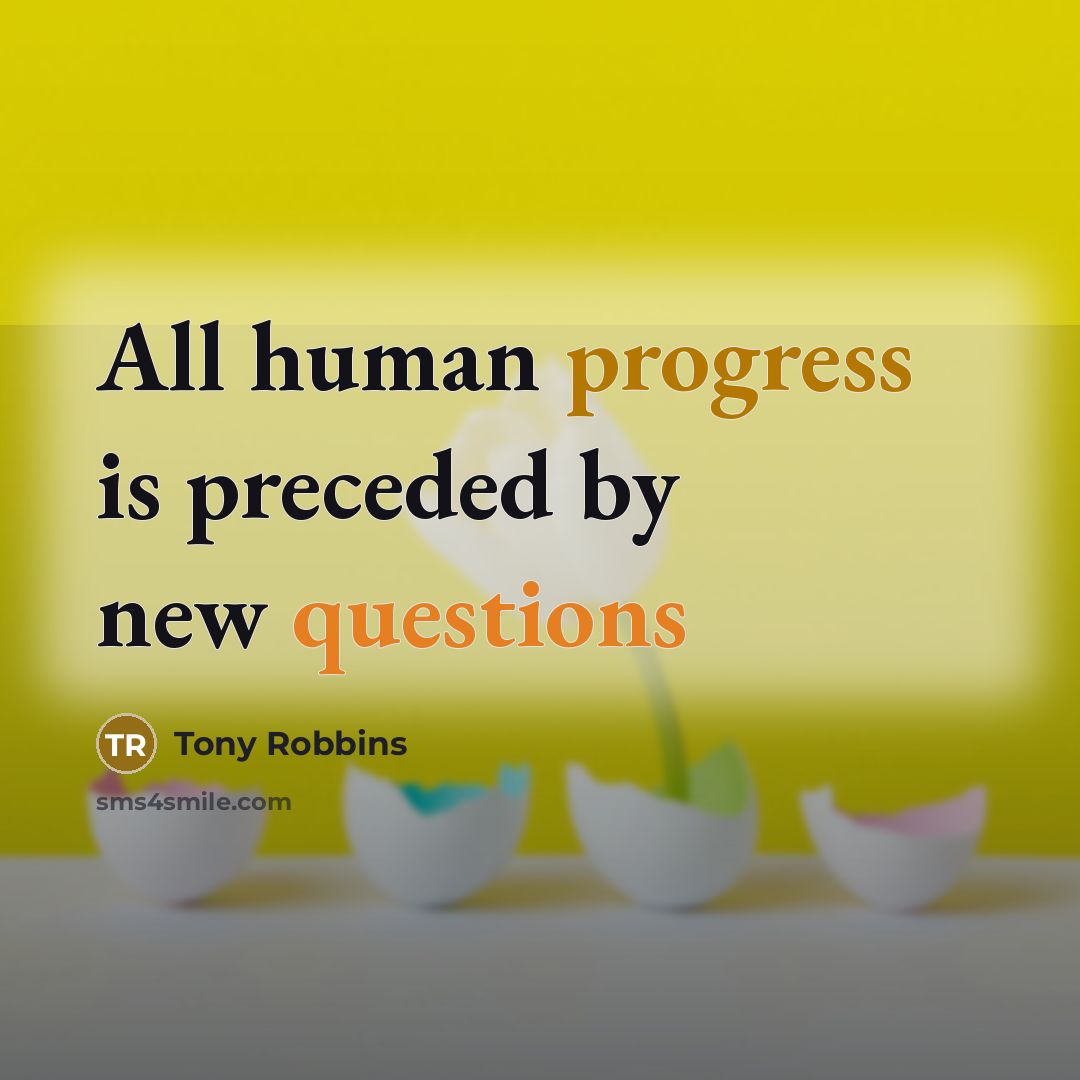 All human progress is preceded by new questions

TR Tony Robbins

sms4smile.com